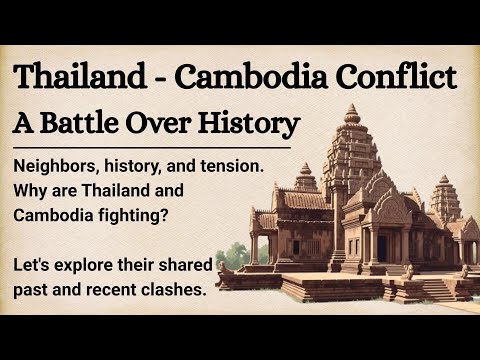 Thailand - Cambodia Conflict

A Battle Over History

Neighbors, history, and tension. Why are Thailand and Cambodia fighting?

Let's explore their shared past and recent clashes.